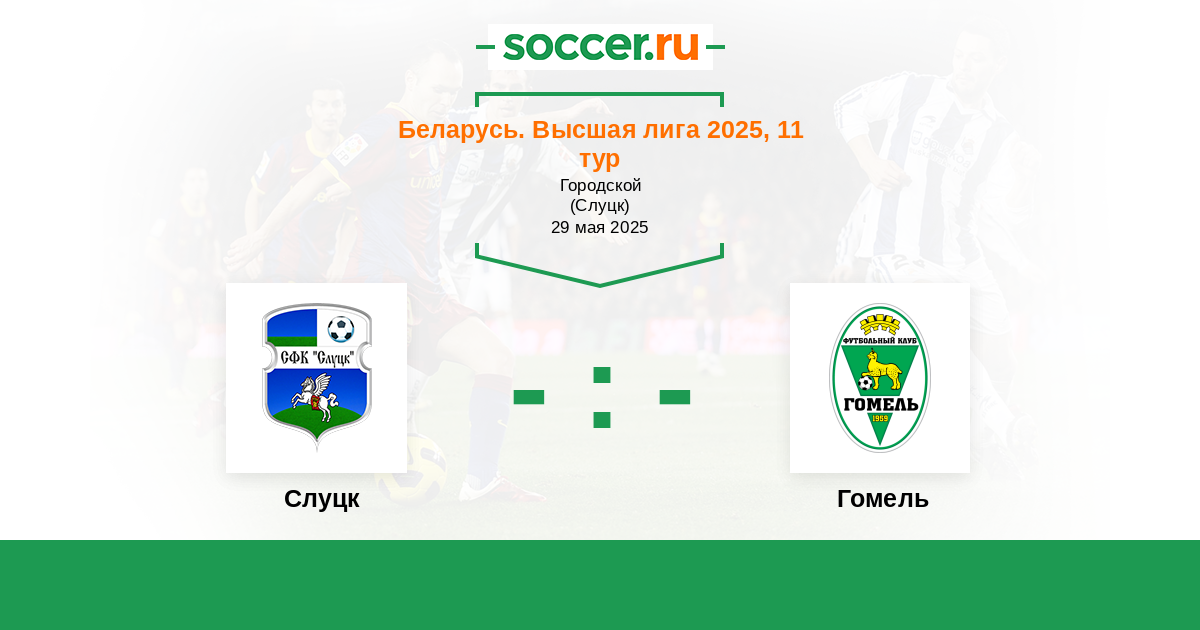 soccer.ru

Беларусь. Высшая лига 2025, 11 тур
Городской
(Слуцк)
29 мая 2025

СФК "Слуцк"

- : -

ФУТБОЛЬНЫЙ КЛУБ
ГОМЕЛЬ
1959

Слуцк

Гомель